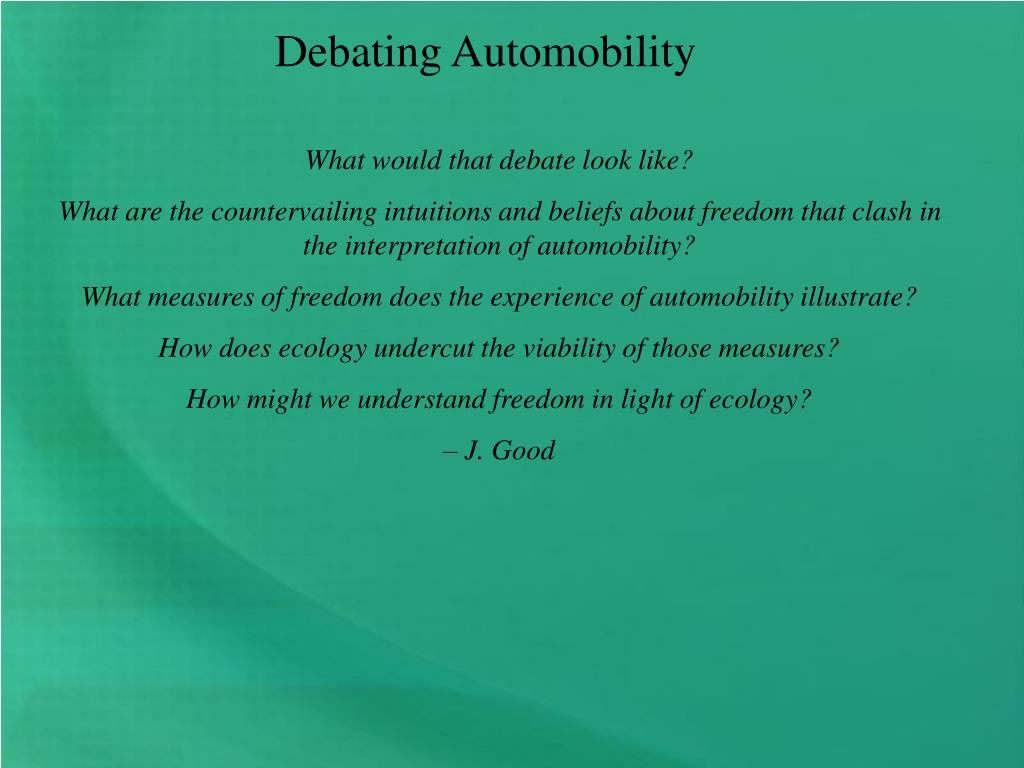 Debating Automobility

What would that debate look like?

What are the countervailing intuitions and beliefs about freedom that clash in the interpretation of automobility?

What measures of freedom does the experience of automobility illustrate?

How does ecology undercut the viability of those measures?

How might we understand freedom in light of ecology?

– J. Good